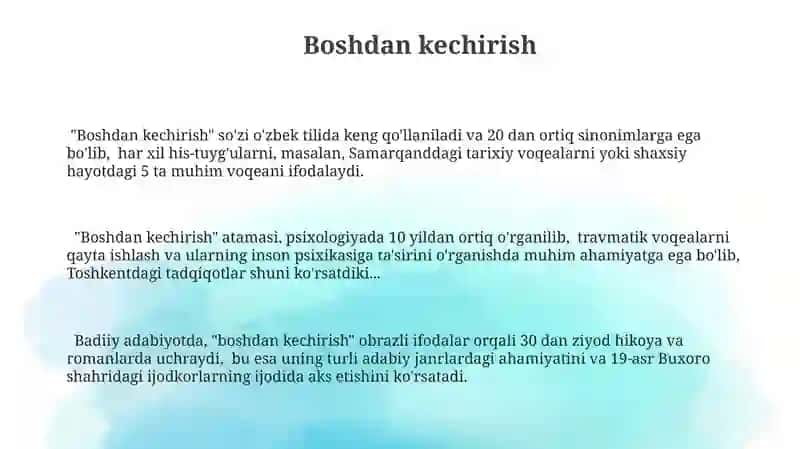 Boshdan kechirish

"Boshdan kechirish" so'zi o'zbek tilida keng qo'llaniladi va 20 dan ortiq sinonimlarga ega bo'lib, har xil his-tuyg'ularni, masalan, Samarqanddagi tarixiy voqealarni yoki shaxsiy hayotdagi 5 ta muhim voqeani ifodalaydi.

"Boshdan kechirish" atamasi, psixologiyada 10 yildan ortiq o'rganilib, travmatik voqealarni qayta ishlash va ularning inson psixikasiga ta'sirini o'rganishda muhim ahamiyatga ega bo'lib, Toshkentdagi tadqiqotlar shuni ko'rsatdiki...

Badiiy adabiyotda, "boshdan kechirish" obrazli ifodalar orqali 30 dan ziyod hikoya va romanlarda uchraydi, bu esa uning turli adabiy janrlardagi ahamiyatini va 19-asr Buxoro shahridagi ijodkorlarning ijodida aks etishini ko'rsatadi.